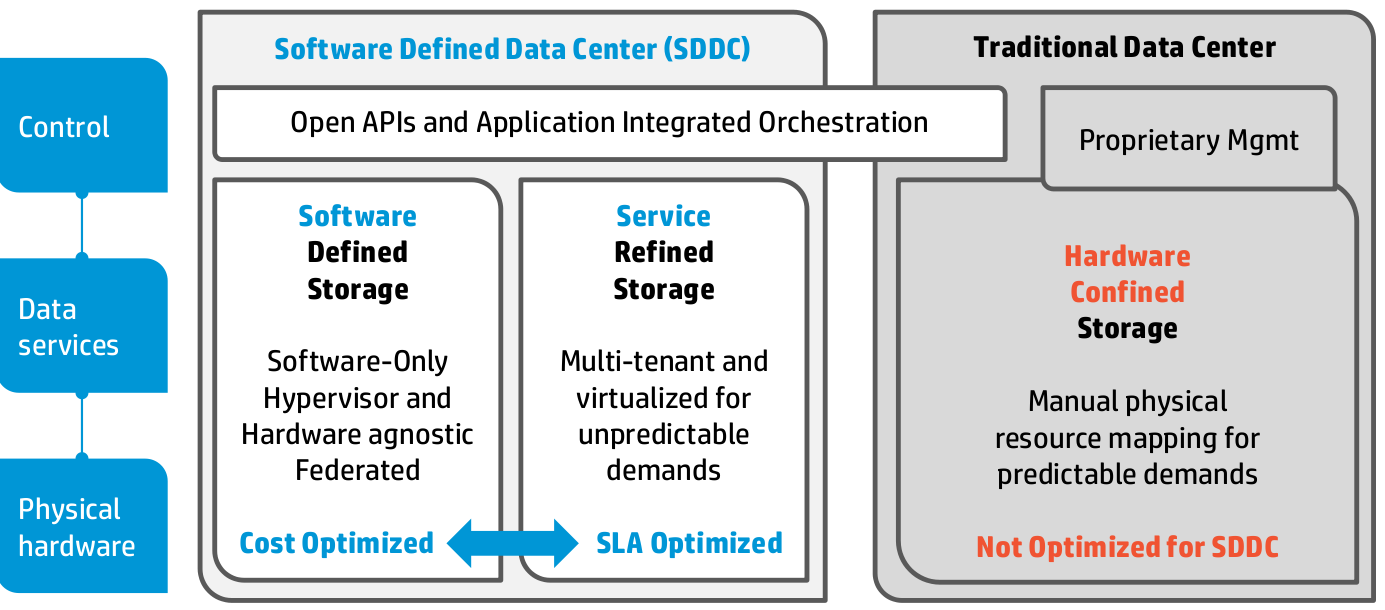 Control

Data services

Physical hardware

Software Defined Data Center (SDDC)

Open APIs and Application Integrated Orchestration

Software Defined Storage

Software-Only Hypervisor and Hardware agnostic Federated

Cost Optimized

Service Refined Storage

Multi-tenant and virtualized for unpredictable demands

SLA Optimized

Traditional Data Center

Proprietary Mgmt

Hardware Confined Storage

Manual physical resource mapping for predictable demands

Not Optimized for SDDC